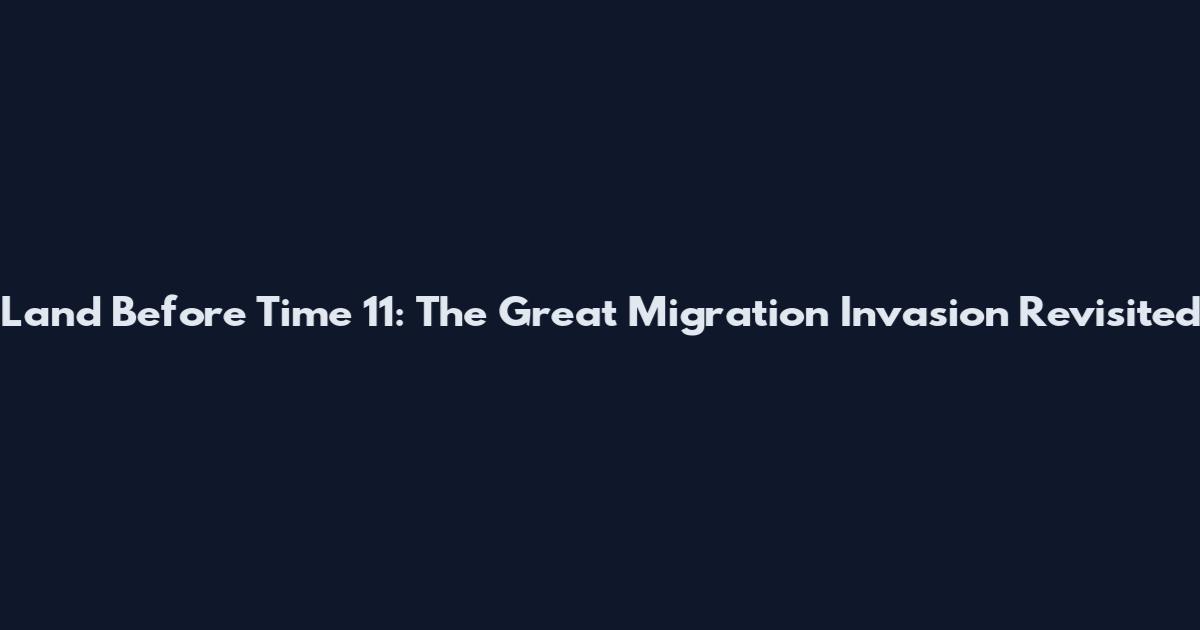 Land Before Time 11: The Great Migration Invasion Revisited